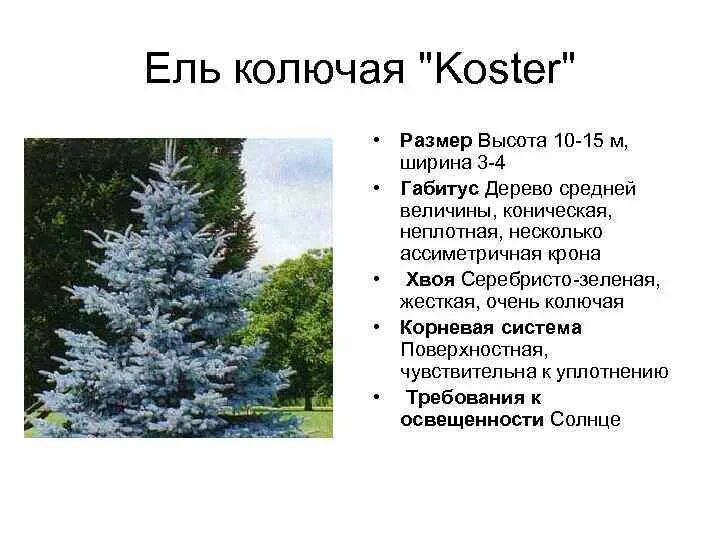 Ель колючая "Koster"

• Размер Высота 10-15 м, ширина 3-4
• Габитус Дерево средней величины, коническая, неплотная, несколько ассиметричная крона
• Хвоя Серебристо-зеленая, жесткая, очень колючая
• Корневая система Поверхностная, чувствительна к уплотнению
• Требования к освещенности Солнце